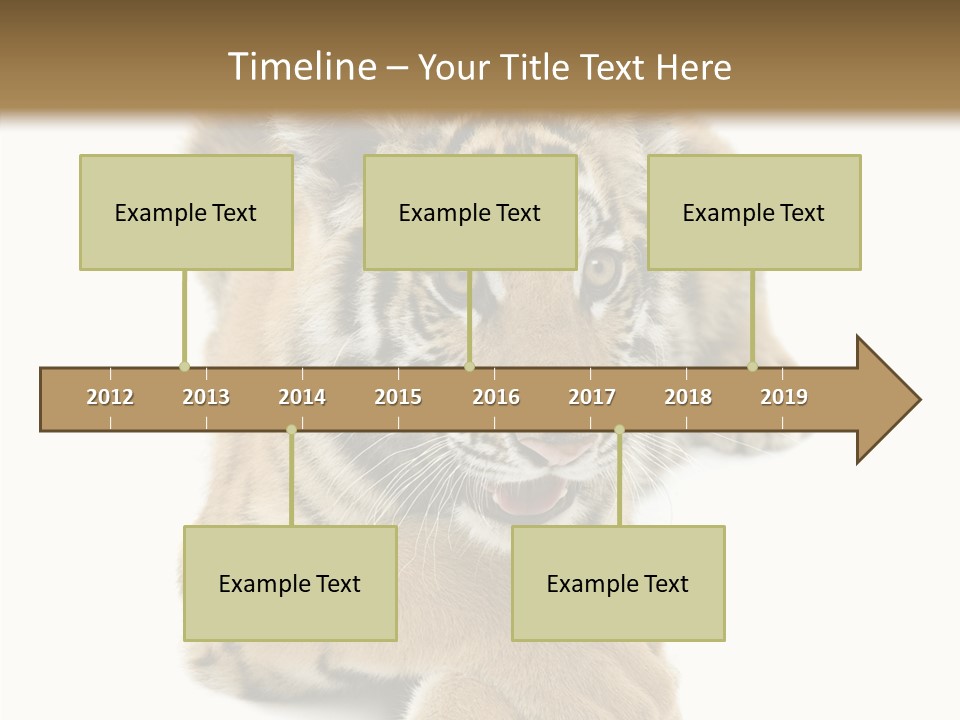 Timeline – Your Title Text Here

Example Text

Example Text

Example Text

2012 2013 2014 2015 2016 2017 2018 2019

Example Text

Example Text